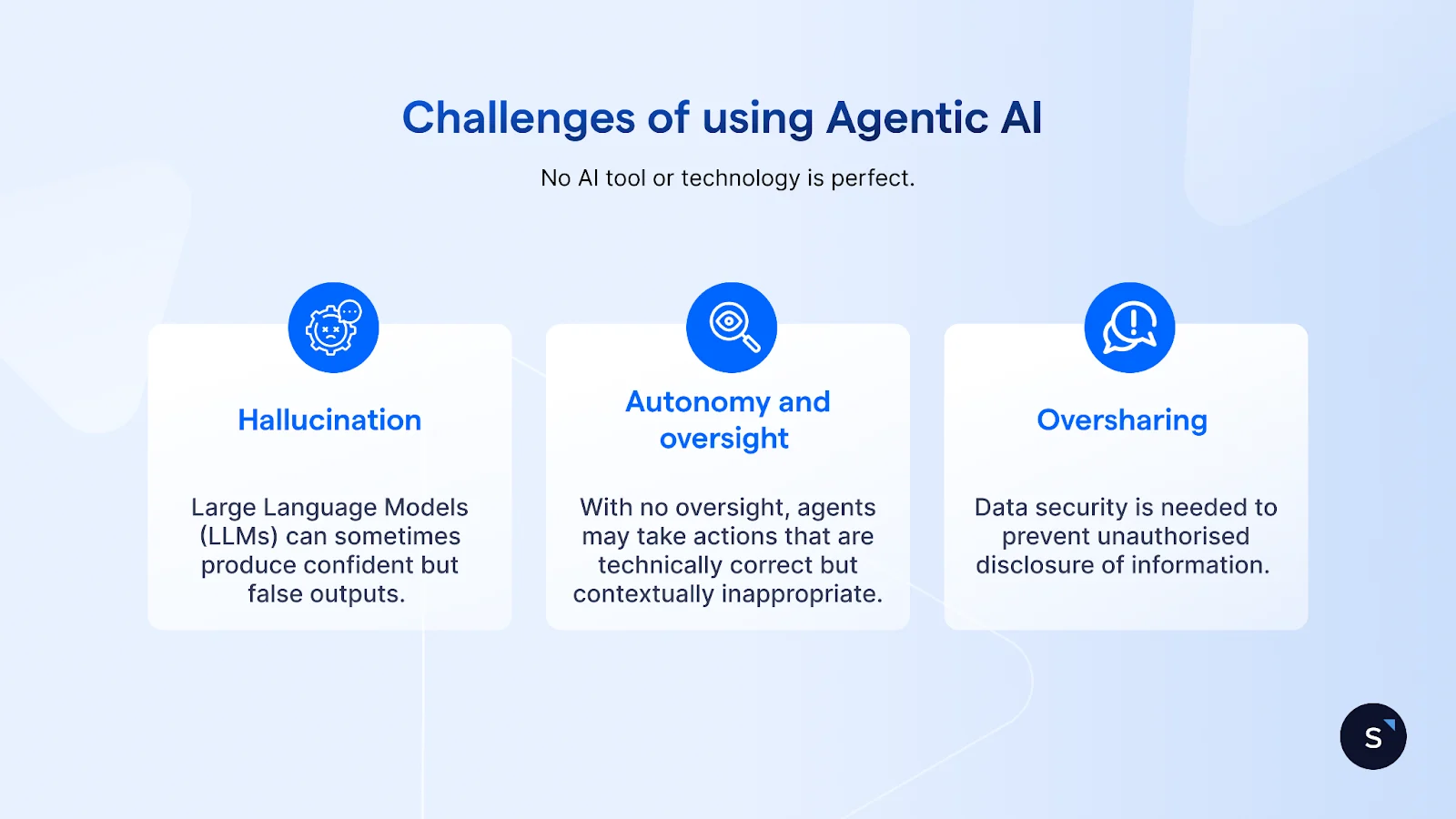 Challenges of using Agentic AI

No AI tool or technology is perfect.

Hallucination

Large Language Models (LLMs) can sometimes produce confident but false outputs.

Autonomy and oversight

With no oversight, agents may take actions that are technically correct but contextually inappropriate.

Oversharing

Data security is needed to prevent unauthorised disclosure of information.

S